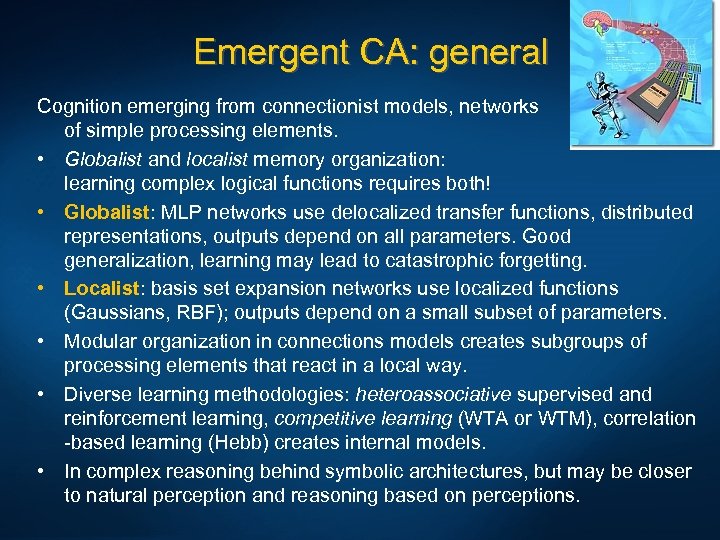 Emergent CA: general

Cognition emerging from connectionist models, networks of simple processing elements.

• Globalist and localist memory organization: learning complex logical functions requires both!

• Globalist: MLP networks use delocalized transfer functions, distributed representations, outputs depend on all parameters. Good generalization, learning may lead to catastrophic forgetting.

• Localist: basis set expansion networks use localized functions (Gaussians, RBF); outputs depend on a small subset of parameters.

• Modular organization in connections models creates subgroups of processing elements that react in a local way.

• Diverse learning methodologies: heteroassociative supervised and reinforcement learning, competitive learning (WTA or WTM), correlation -based learning (Hebb) creates internal models.

• In complex reasoning behind symbolic architectures, but may be closer to natural perception and reasoning based on perceptions.